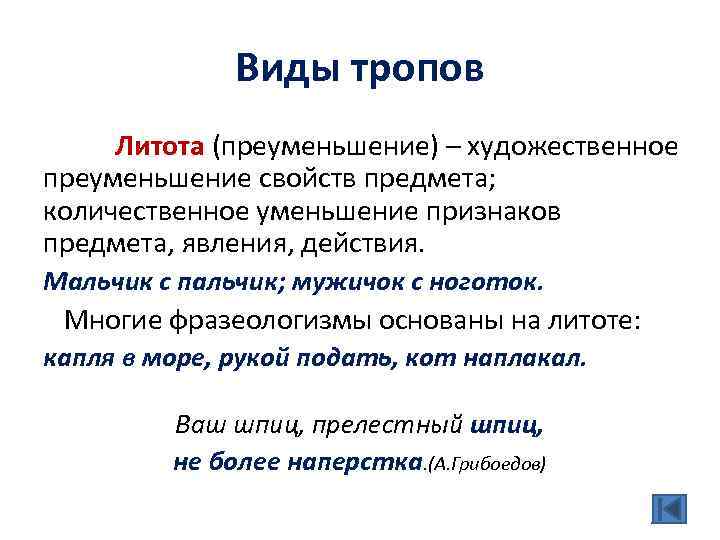 Виды тропов

Литота (преуменьшение) – художественное преуменьшение свойств предмета; количественное уменьшение признаков предмета, явления, действия.

Мальчик с пальчик; мужичок с ноготок.

Многие фразеологизмы основаны на литоте: капля в море, рукой подать, кот наплакал.

Ваш шпиц, прелестный шпиц, не более наперстка.(А.Грибоедов)